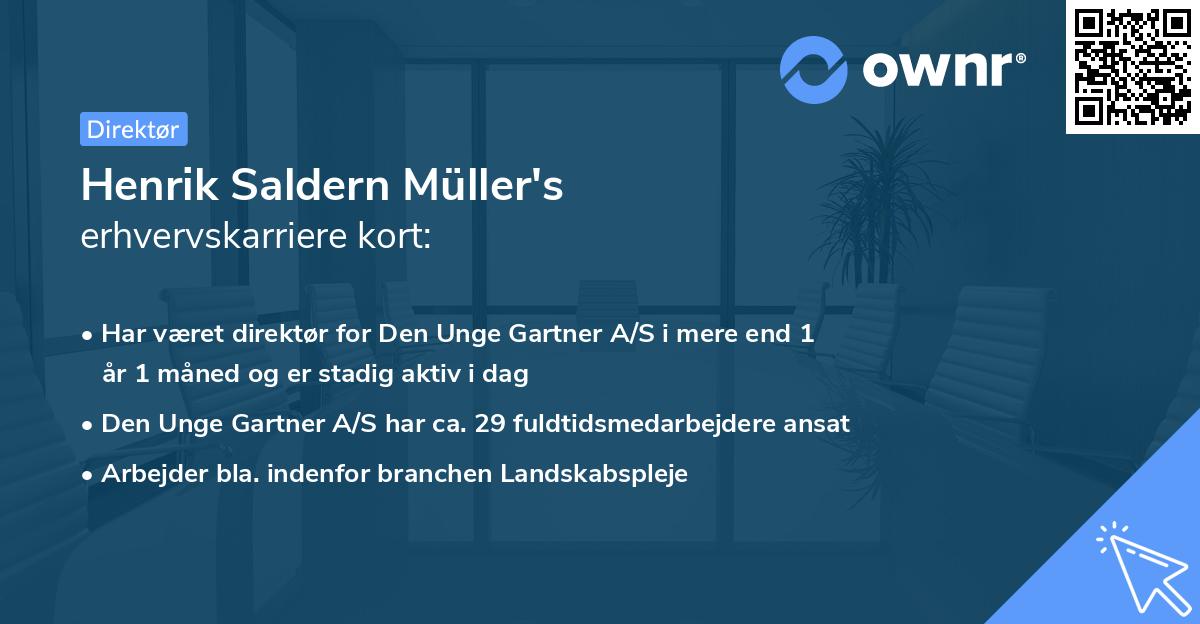 ownr®

Direktør

Henrik Saldern Müller's
erhvervskarriere kort:

• Har været direktør for Den Unge Gartner A/S i mere end 1 år 1 måned og er stadig aktiv i dag
• Den Unge Gartner A/S har ca. 29 fuldtidsmedarbejdere ansat
• Arbejder bla. indenfor branchen Landskabspleje